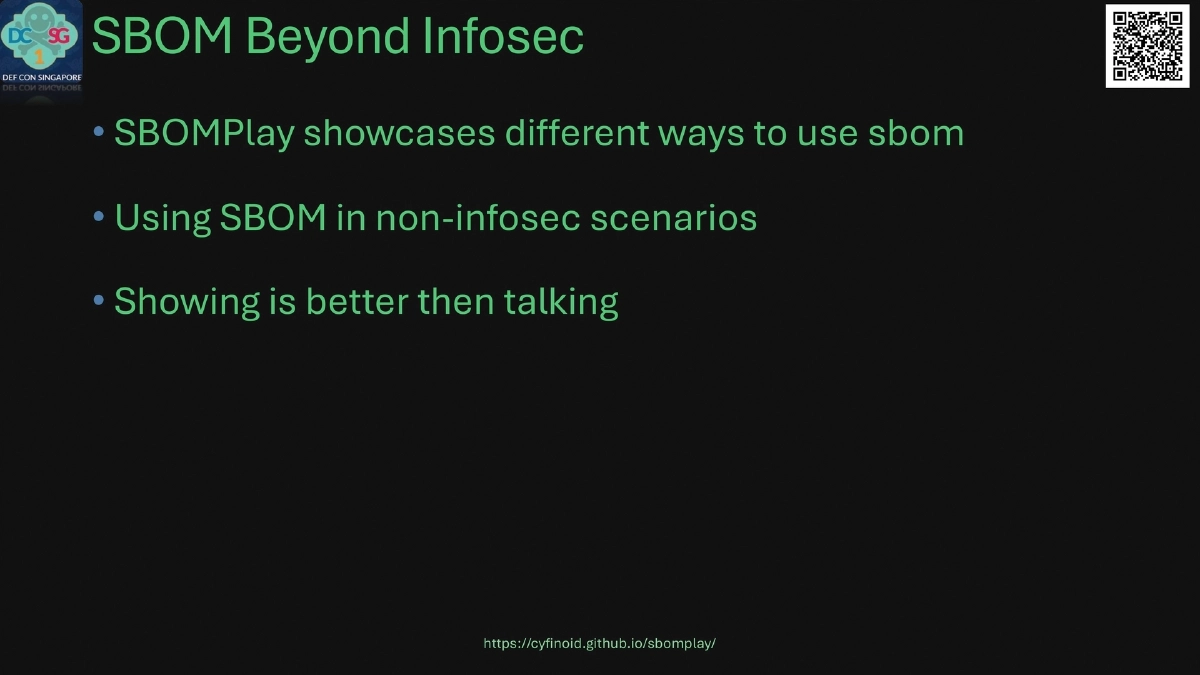 DC SG 1
DEF CON SINGAPORE

SBOM Beyond Infosec

• SBOMPlay showcases different ways to use sbom

• Using SBOM in non-infosec scenarios

• Showing is better then talking

https://cyfinoid.github.io/sbomplay/